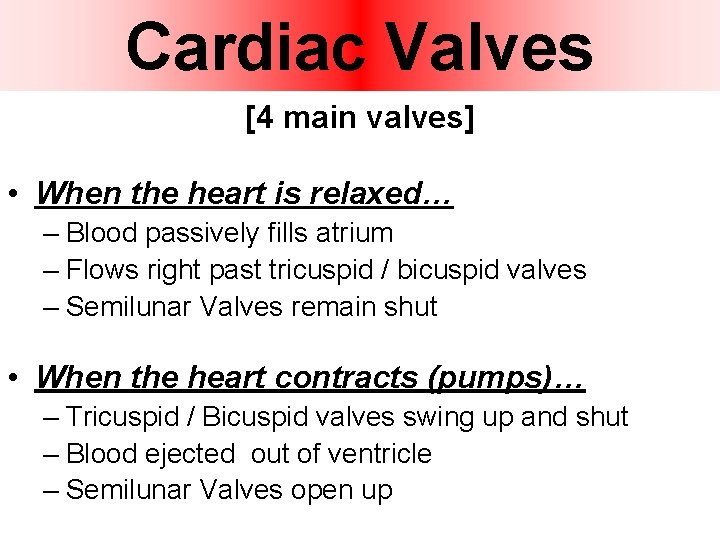 Cardiac Valves

[4 main valves]

• When the heart is relaxed…
– Blood passively fills atrium
– Flows right past tricuspid / bicuspid valves
– Semilunar Valves remain shut

• When the heart contracts (pumps)…
– Tricuspid / Bicuspid valves swing up and shut
– Blood ejected out of ventricle
– Semilunar Valves open up